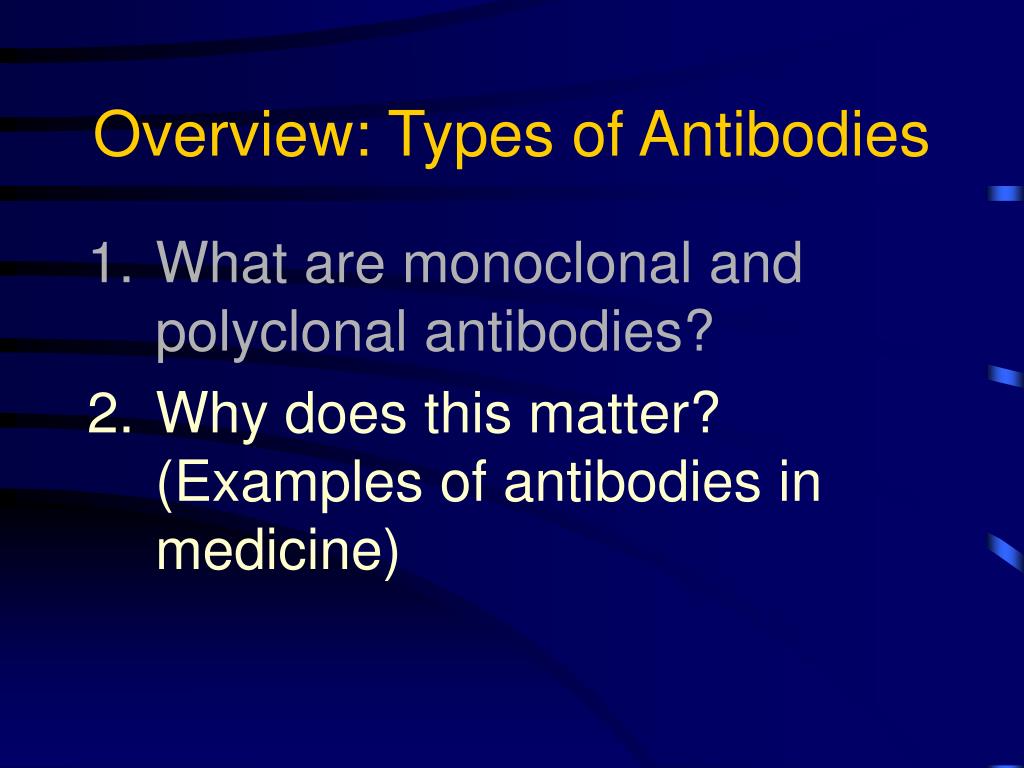 Overview: Types of Antibodies

1. What are monoclonal and polyclonal antibodies?
2. Why does this matter? (Examples of antibodies in medicine)